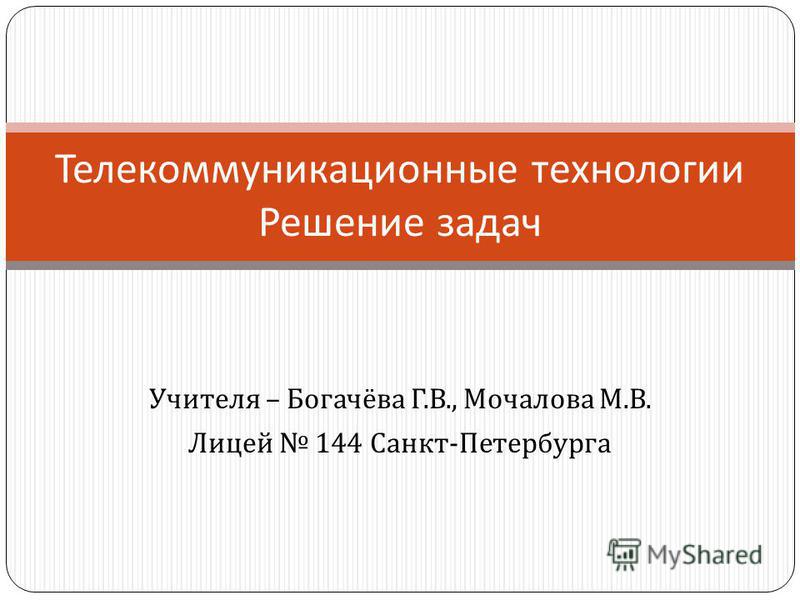 Телекоммуникационные технологии
Решение задач

Учителя – Богачёва Г.В., Мочалова М.В.
Лицей № 144 Санкт-Петербурга

MyShared